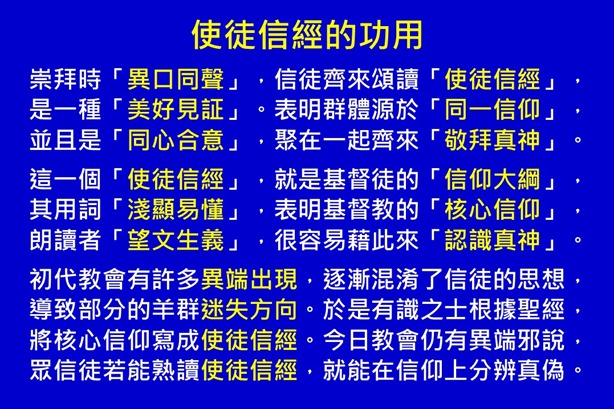 使徒信經的功用

崇拜時「異口同聲」，信徒齊來頌讀「使徒信經」，是一種「美好見証」。表明群體源於「同一信仰」，並且是「同心合意」，聚在一起齊來「敬拜真神」。

這一個「使徒信經」，就是基督徒的「信仰大綱」，其用詞「淺顯易懂」，表明基督教的「核心信仰」，朗讀者「望文生義」，很容易藉此來「認識真神」。

初代教會有許多異端出現，逐漸混淆了信徒的思想，導致部分的羊群迷失方向。於是有識之士根據聖經，將核心信仰寫成使徒信經。今日教會仍有異端邪說，眾信徒若能熟讀使徒信經，就能在信仰上分辨真偽。